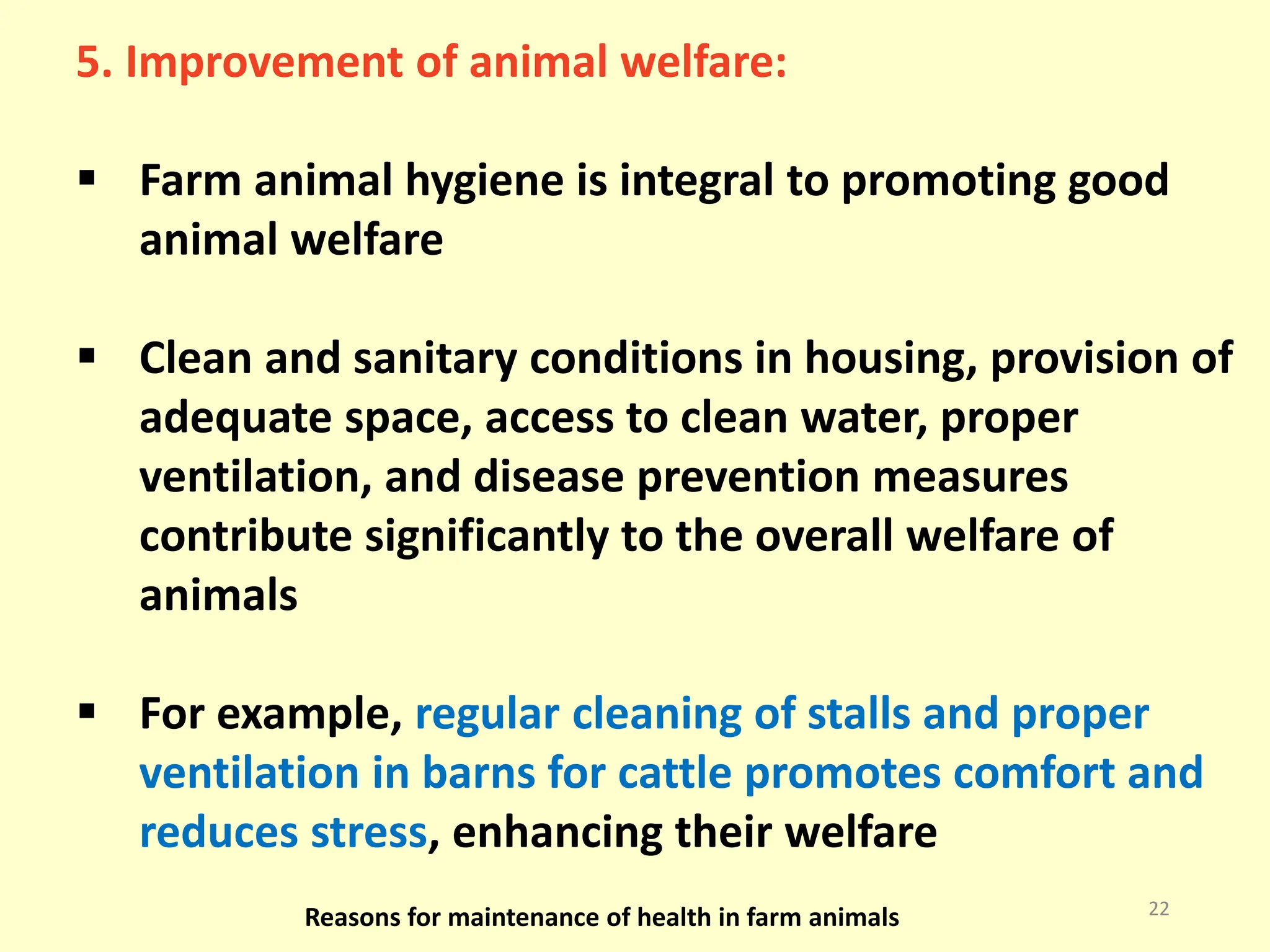 5. Improvement of animal welfare:

▪ Farm animal hygiene is integral to promoting good animal welfare

▪ Clean and sanitary conditions in housing, provision of adequate space, access to clean water, proper ventilation, and disease prevention measures contribute significantly to the overall welfare of animals

▪ For example, regular cleaning of stalls and proper ventilation in barns for cattle promotes comfort and reduces stress, enhancing their welfare

Reasons for maintenance of health in farm animals

22